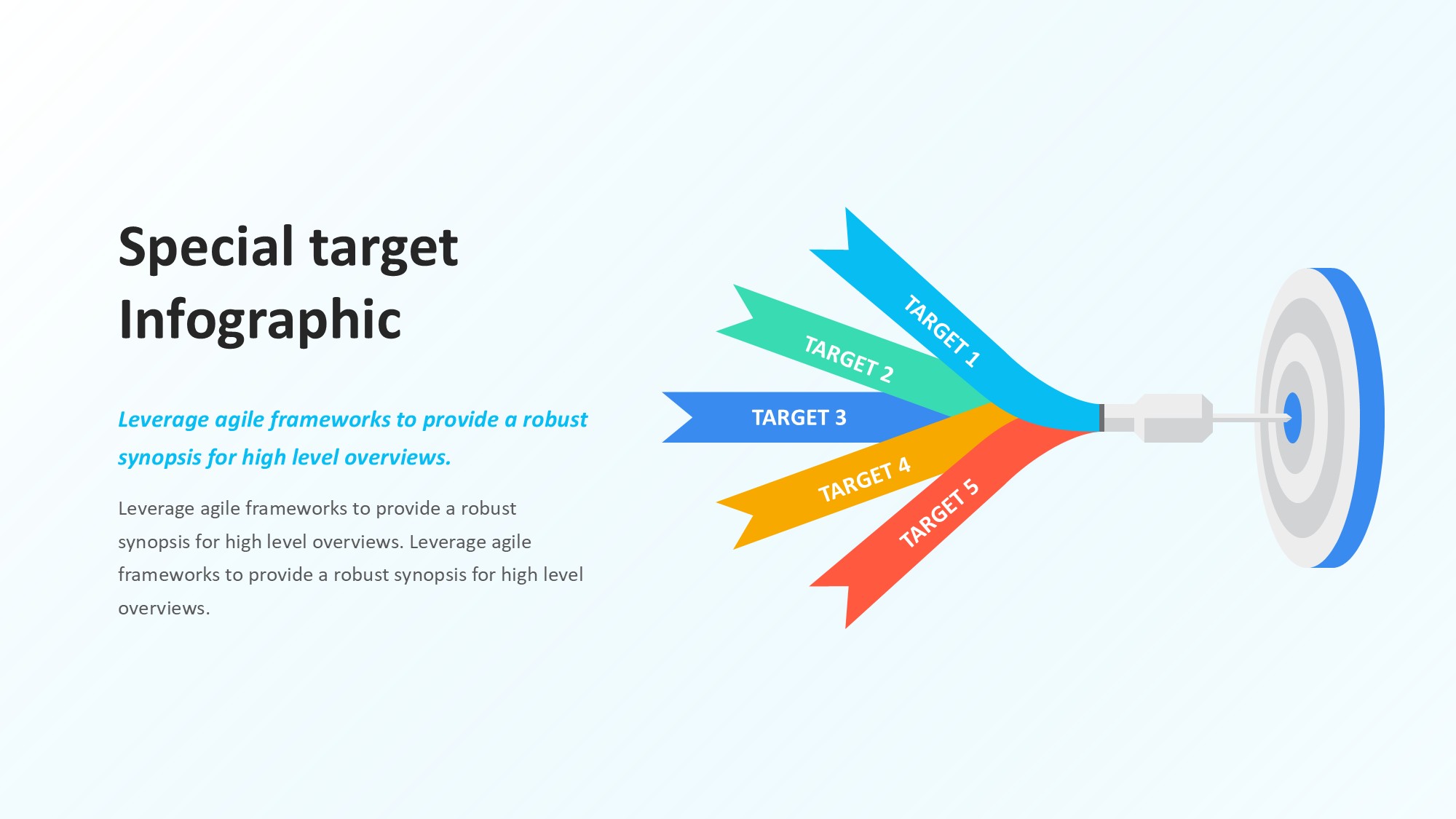 Special target Infographic

Leverage agile frameworks to provide a robust synopsis for high level overviews.

Leverage agile frameworks to provide a robust synopsis for high level overviews. Leverage agile frameworks to provide a robust synopsis for high level overviews.

TARGET 1
TARGET 2
TARGET 3
TARGET 4
TARGET 5